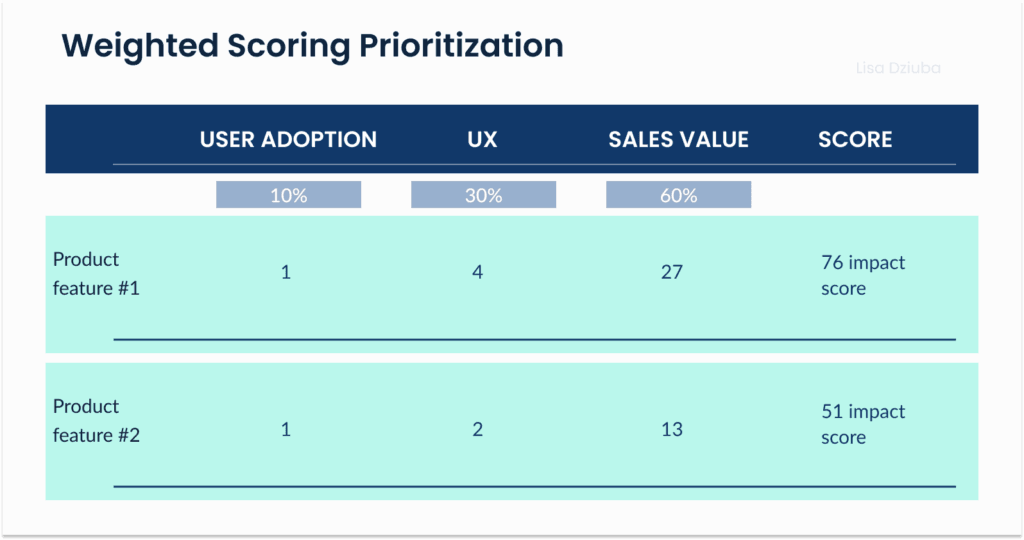 Weighted Scoring Prioritization

Lisa Dziuba

| | USER ADOPTION | UX | SALES VALUE | SCORE |
|---|---|---|---|---|
| | 10% | 30% | 60% | |
| Product feature #1 | 1 | 4 | 27 | 76 impact score |
| Product feature #2 | 1 | 2 | 13 | 51 impact score |